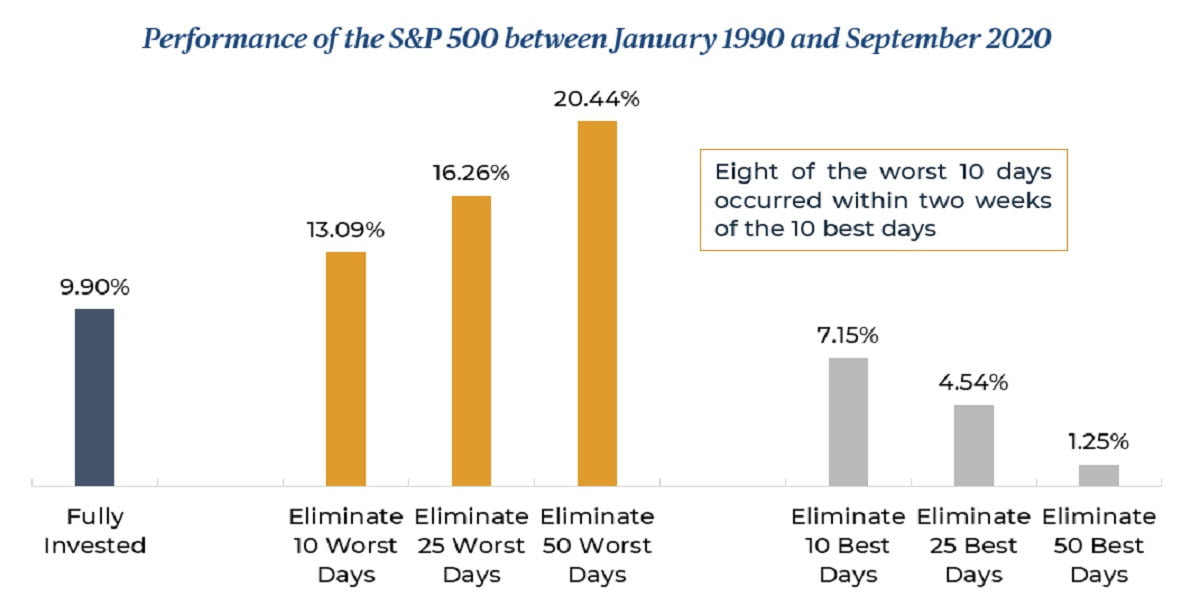 Performance of the S&P 500 between January 1990 and September 2020

Eight of the worst 10 days occurred within two weeks of the 10 best days

9.90%

13.09%

16.26%

20.44%

7.15%

4.54%

1.25%

Fully Invested

Eliminate 10 Worst Days

Eliminate 25 Worst Days

Eliminate 50 Worst Days

Eliminate 10 Best Days

Eliminate 25 Best Days

Eliminate 50 Best Days